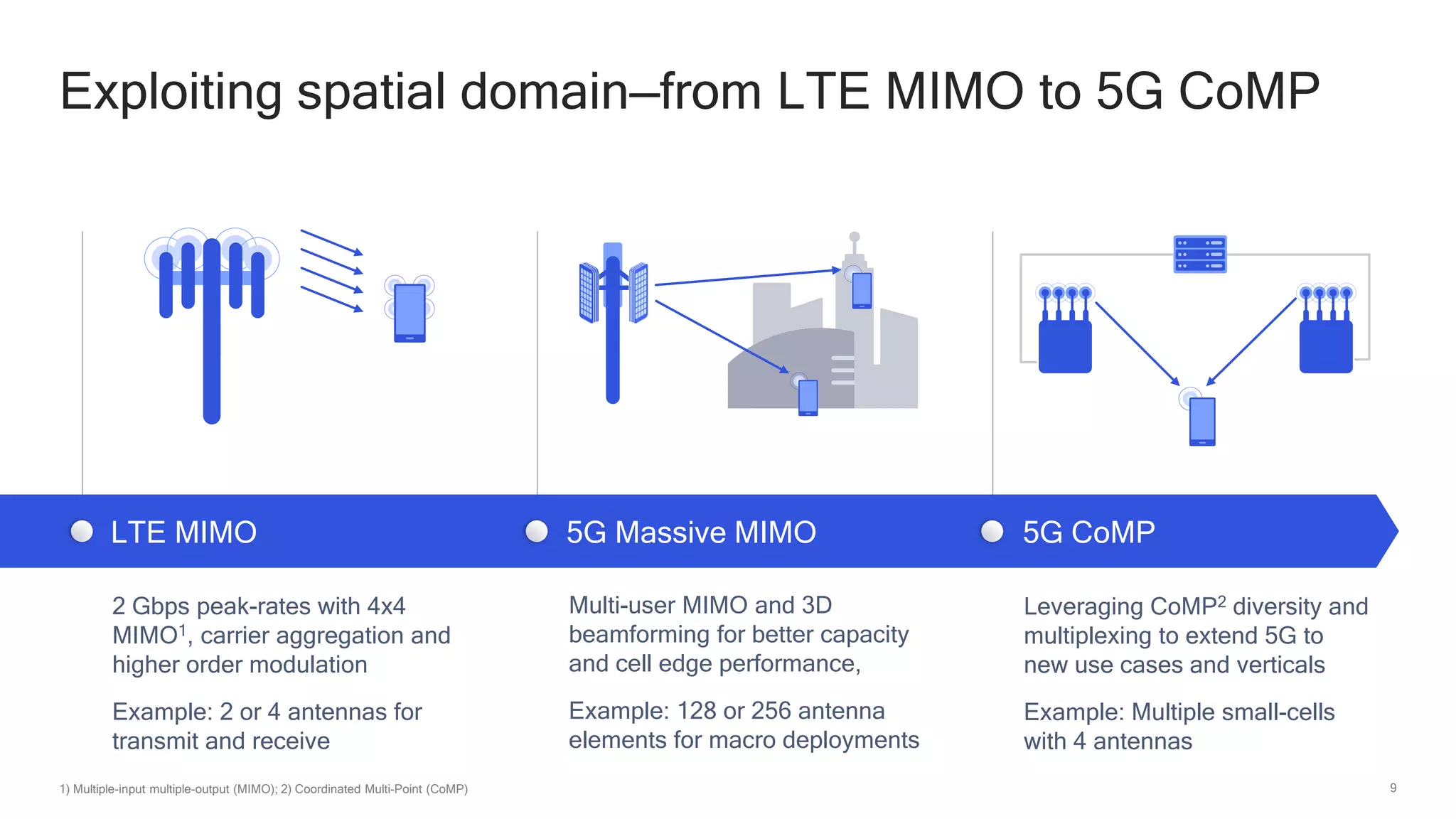 Exploiting spatial domain–from LTE MIMO to 5G CoMP

LTE MIMO

2 Gbps peak-rates with 4x4 MIMO$^1$, carrier aggregation and higher order modulation

Example: 2 or 4 antennas for transmit and receive

5G Massive MIMO

Multi-user MIMO and 3D beamforming for better capacity and cell edge performance,

Example: 128 or 256 antenna elements for macro deployments

5G CoMP

Leveraging CoMP$^2$ diversity and multiplexing to extend 5G to new use cases and verticals

Example: Multiple small-cells with 4 antennas

1) Multiple-input multiple-output (MIMO); 2) Coordinated Multi-Point (CoMP)

9